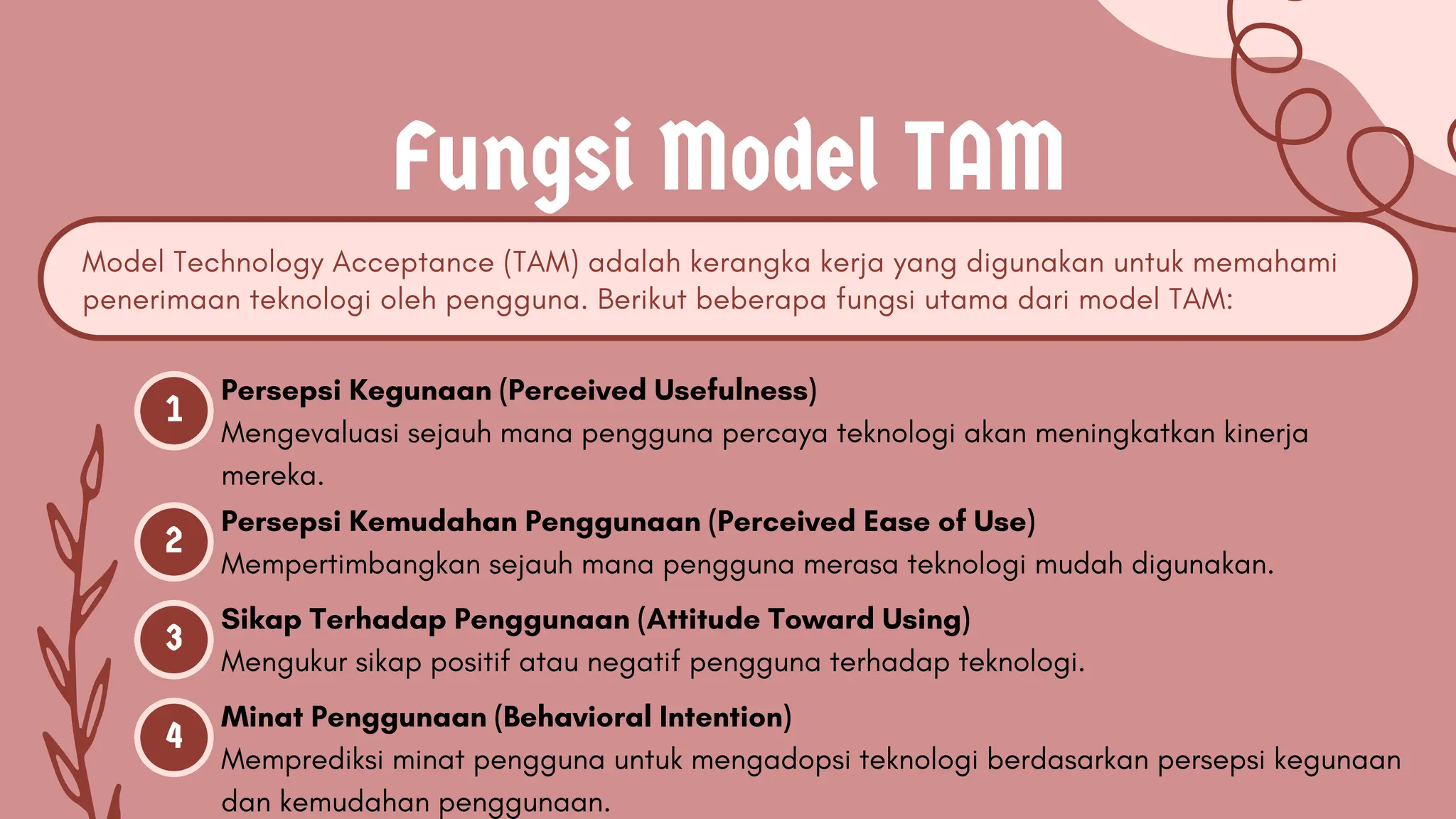 Fungsi Model TAM

Model Technology Acceptance (TAM) adalah kerangka kerja yang digunakan untuk memahami penerimaan teknologi oleh pengguna. Berikut beberapa fungsi utama dari model TAM:

1
Persepsi Kegunaan (Perceived Usefulness)
Mengevaluasi sejauh mana pengguna percaya teknologi akan meningkatkan kinerja mereka.

2
Persepsi Kemudahan Penggunaan (Perceived Ease of Use)
Mempertimbangkan sejauh mana pengguna merasa teknologi mudah digunakan.

3
Sikap Terhadap Penggunaan (Attitude Toward Using)
Mengukur sikap positif atau negatif pengguna terhadap teknologi.

4
Minat Penggunaan (Behavioral Intention)
Memprediksi minat pengguna untuk mengadopsi teknologi berdasarkan persepsi kegunaan dan kemudahan penggunaan.